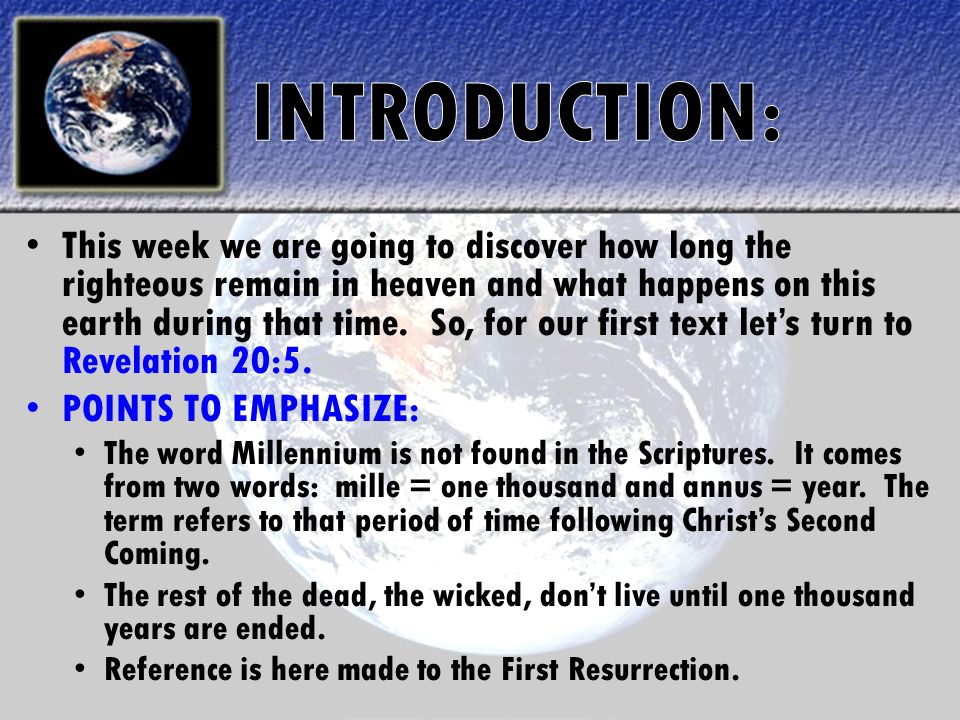 INTRODUCTION:

• This week we are going to discover how long the righteous remain in heaven and what happens on this earth during that time. So, for our first text let's turn to Revelation 20:5.

• POINTS TO EMPHASIZE:
  • The word Millennium is not found in the Scriptures. It comes from two words: mille = one thousand and annus = year. The term refers to that period of time following Christ's Second Coming.
  • The rest of the dead, the wicked, don't live until one thousand years are ended.
  • Reference is here made to the First Resurrection.